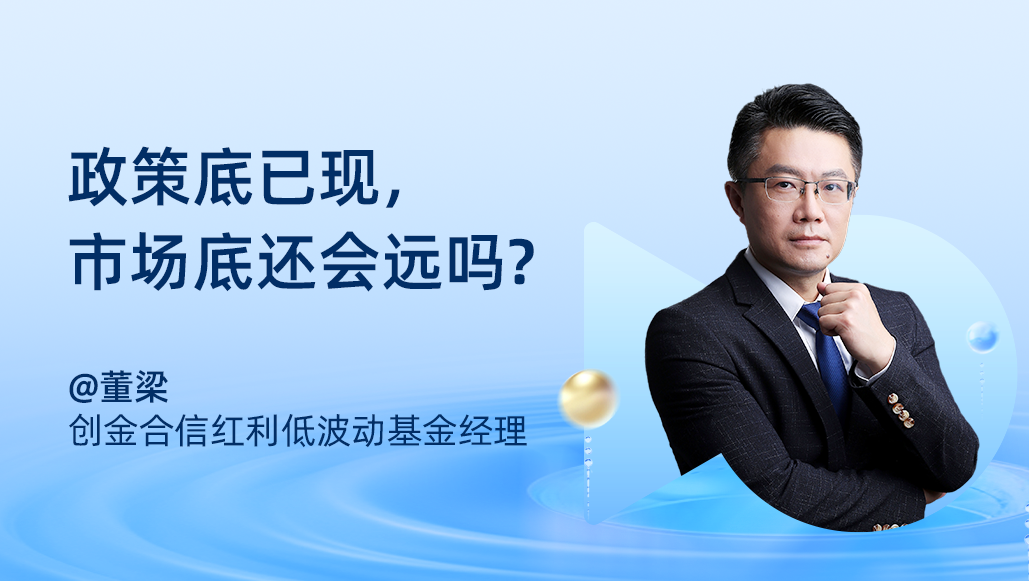 政策底已现，
市场底还会远吗？

@董梁
创金合信红利低波动基金经理